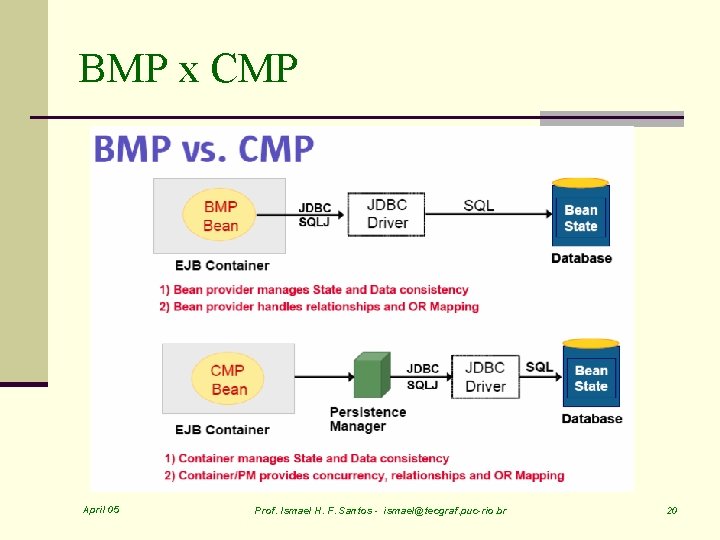 BMP x CMP

BMP vs. CMP

BMP Bean

EJB Container

JDBC
SQLJ

JDBC Driver

SQL

Bean State

Database

1) Bean provider manages State and Data consistency
2) Bean provider handles relationships and OR Mapping

CMP Bean

EJB Container

Persistence Manager

JDBC
SQLJ

JDBC Driver

SQL

Bean State

Database

1) Container manages State and Data consistency
2) Container/PM provides concurrency, relationships and OR Mapping

April 05

Prof. Ismael H. F. Santos - ismael@tecgraf.puc-rio.br

20